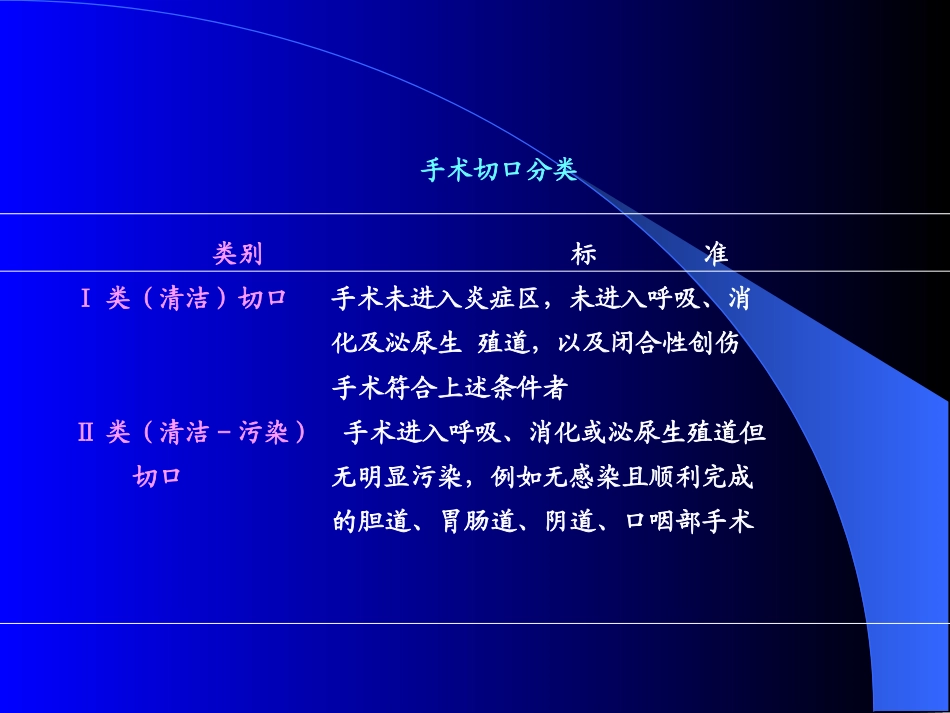 手术切口分类

| 类别 | 标 准 |
|---|---|
| Ⅰ 类（清洁）切口 | 手术未进入炎症区，未进入呼吸、消化及泌尿生 殖道，以及闭合性创伤手术符合上述条件者 |
| Ⅱ 类（清洁－污染）切口 | 手术进入呼吸、消化或泌尿生殖道但无明显污染，例如无感染且顺利完成的胆道、胃肠道、阴道、口咽部手术 |